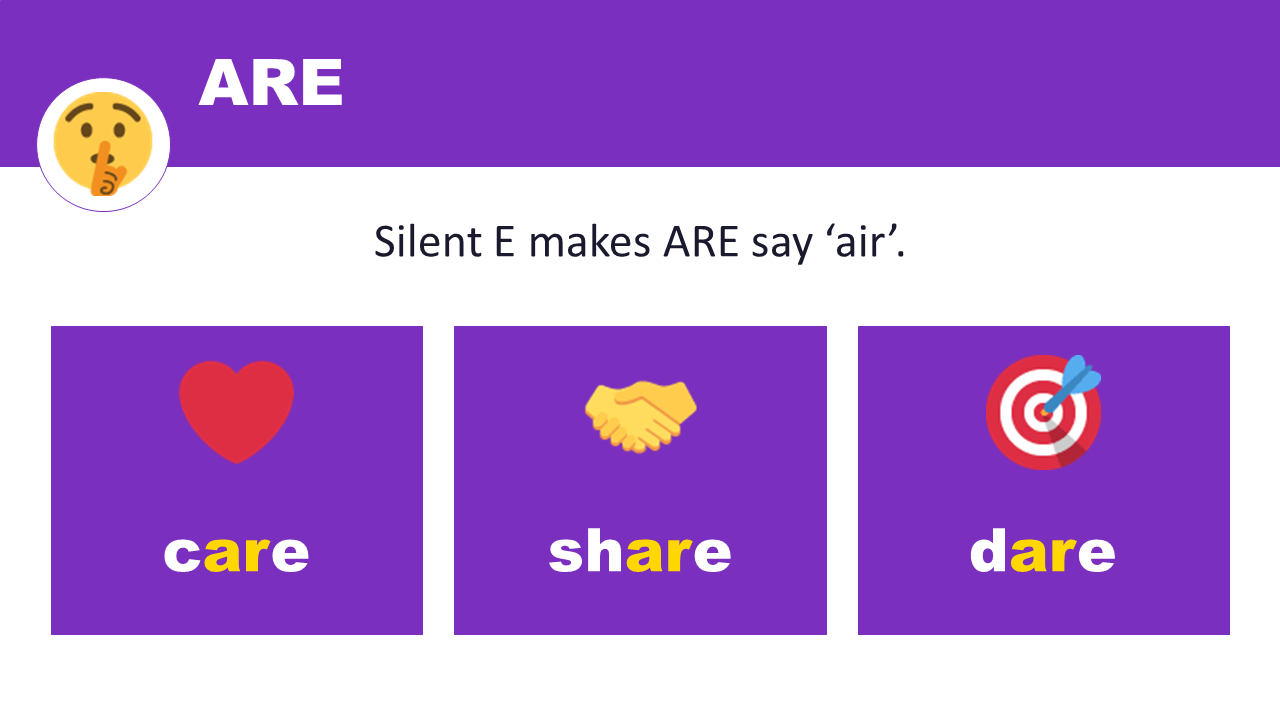 ARE

Silent E makes ARE say ‘air’.

care

share

dare